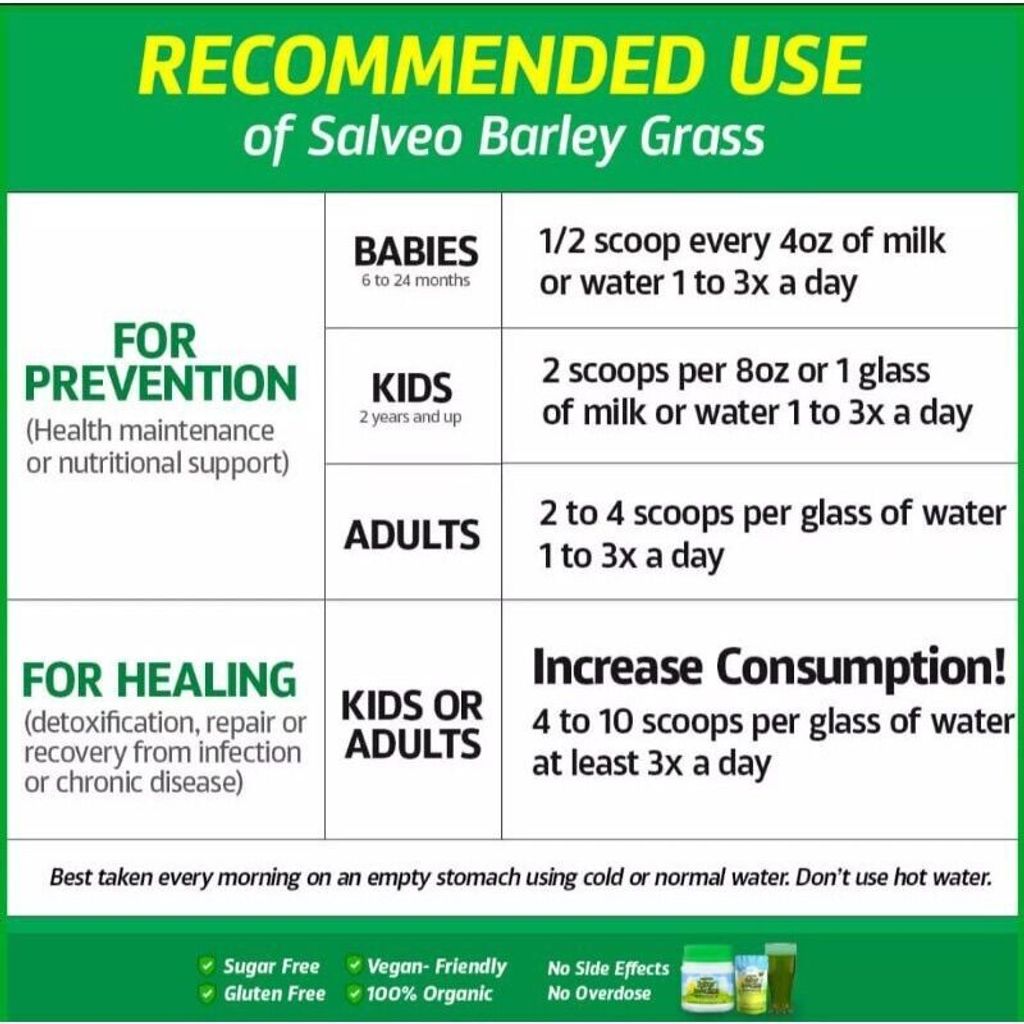 RECOMMENDED USE
of Salveo Barley Grass

| | | |
|---|---|---|
| FOR PREVENTION (Health maintenance or nutritional support) | BABIES 6 to 24 months | 1/2 scoop every 4oz of milk or water 1 to 3x a day |
| | KIDS 2 years and up | 2 scoops per 8oz or 1 glass of milk or water 1 to 3x a day |
| | ADULTS | 2 to 4 scoops per glass of water 1 to 3x a day |
| FOR HEALING (detoxification, repair or recovery from infection or chronic disease) | KIDS OR ADULTS | Increase Consumption! 4 to 10 scoops per glass of water at least 3x a day |

Best taken every morning on an empty stomach using cold or normal water. Don't use hot water.

Sugar Free
Gluten Free
Vegan- Friendly
100% Organic
No Side Effects
No Overdose